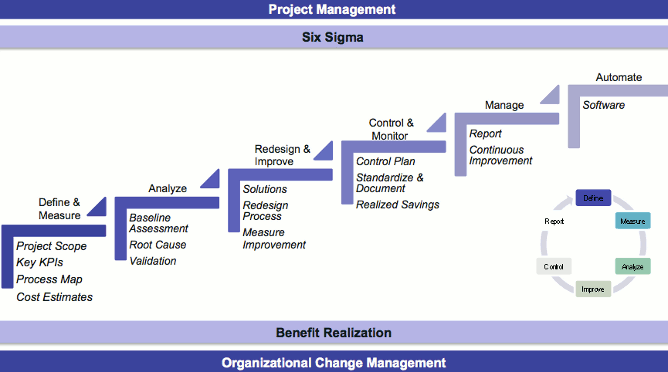 Project Management

Six Sigma

Define & Measure

Project Scope
Key KPIs
Process Map
Cost Estimates

Analyze

Baseline Assessment
Root Cause
Validation

Redesign & Improve

Solutions
Redesign Process
Measure Improvement

Control & Monitor

Control Plan
Standardize & Document
Realized Savings

Manage

Report
Continuous Improvement

Automate

Software

Define
Measure
Analyze
Improve
Control
Report

Benefit Realization

Organizational Change Management